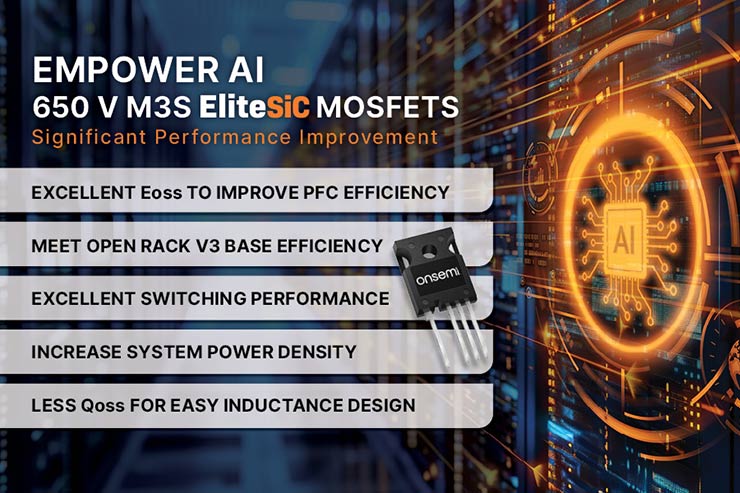 EMPOWER AI
650 V M3S EliteSiC MOSFETS
Significant Performance Improvement

EXCELLENT Eoss TO IMPROVE PFC EFFICIENCY

MEET OPEN RACK V3 BASE EFFICIENCY

EXCELLENT SWITCHING PERFORMANCE

INCREASE SYSTEM POWER DENSITY

LESS Qoss FOR EASY INDUCTANCE DESIGN

onsemi

AI